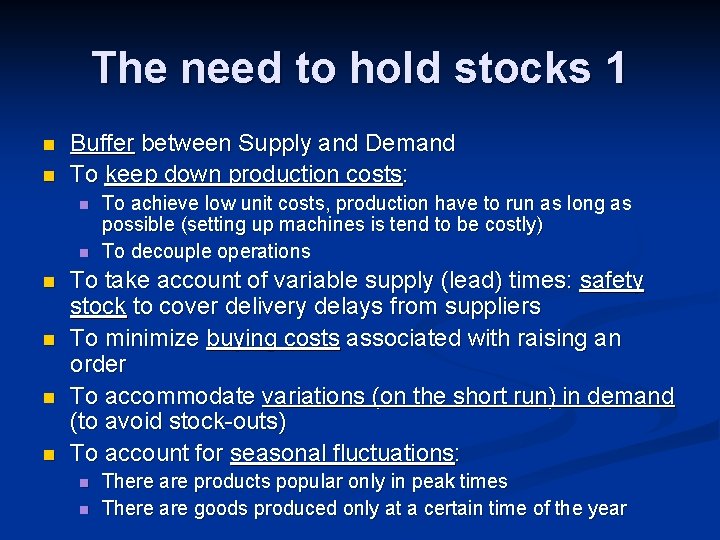 The need to hold stocks 1

Buffer between Supply and Demand

To keep down production costs:

To achieve low unit costs, production have to run as long as possible (setting up machines is tend to be costly)

To decouple operations

To take account of variable supply (lead) times: safety stock to cover delivery delays from suppliers

To minimize buying costs associated with raising an order

To accommodate variations (on the short run) in demand (to avoid stock-outs)

To account for seasonal fluctuations:

There are products popular only in peak times

There are goods produced only at a certain time of the year